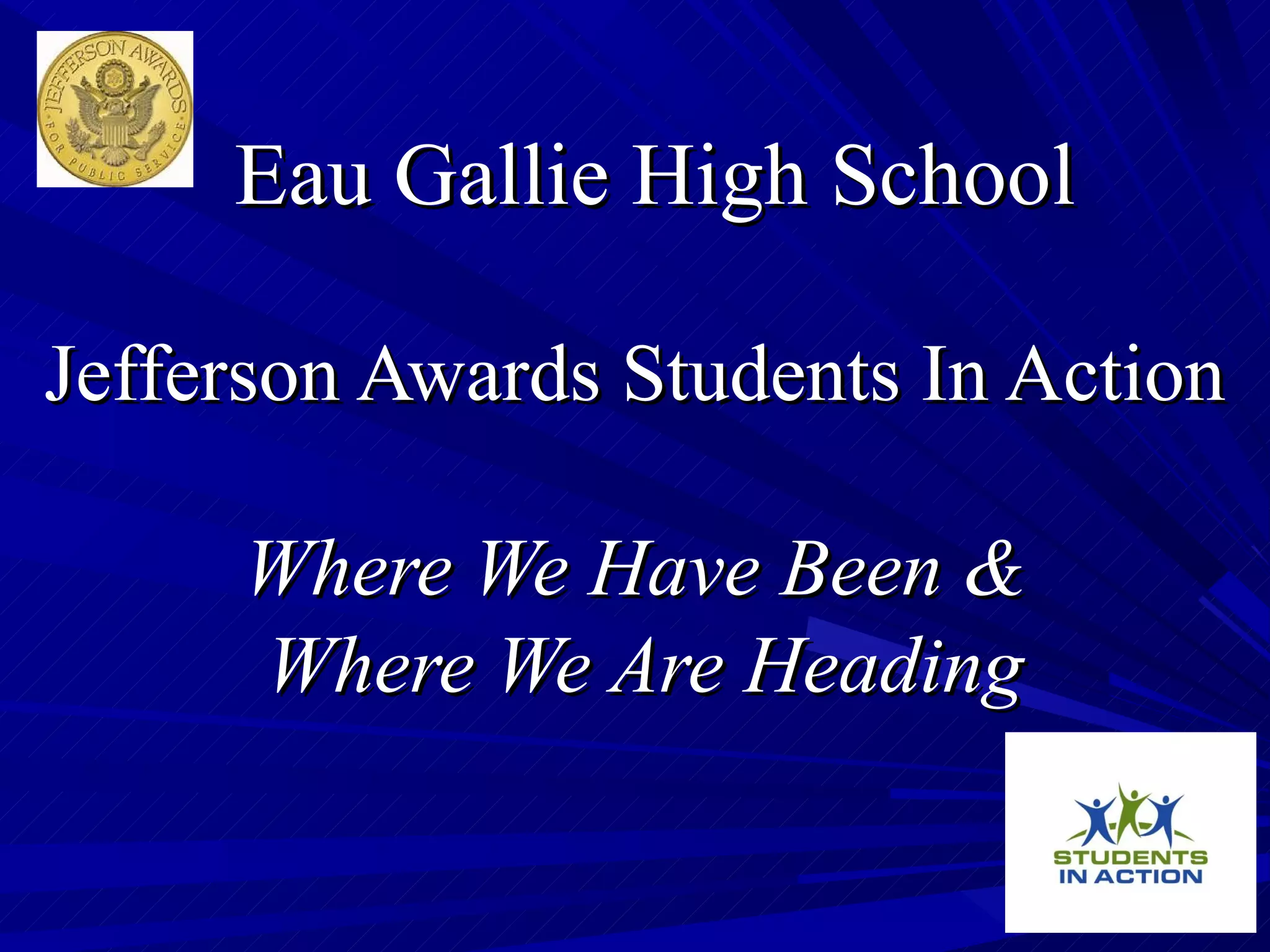 JEFFERSON AWARDS
FOR PUBLIC SERVICE

Eau Gallie High School

Jefferson Awards Students In Action

Where We Have Been &
Where We Are Heading

STUDENTS
IN ACTION